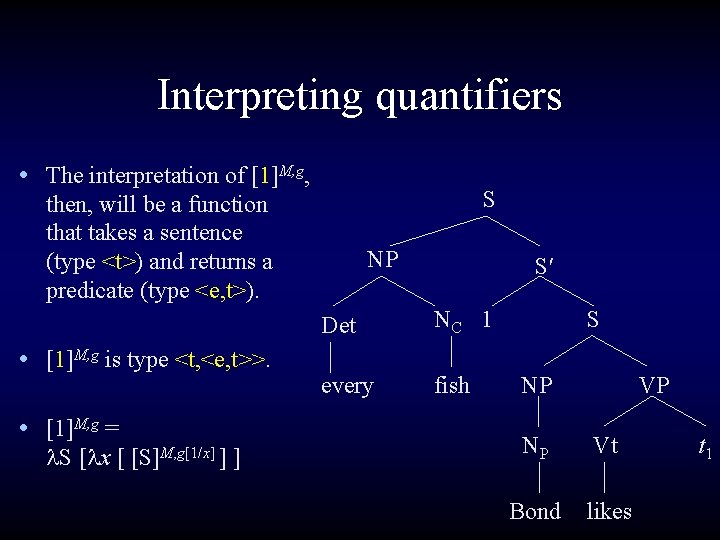 Interpreting quantifiers

• The interpretation of $[1]^{M,g}$, then, will be a function that takes a sentence (type <t>) and returns a predicate (type <e,t>).

• $[1]^{M,g}$ is type <t,<e,t>>.

• $[1]^{M,g} =$ $\lambda S\ [\lambda x\ [\ [S]^{M,g[1/x]}\ ]\ ]$

S
NP
S′
Det
$N_C$
1
S
every
fish
NP
VP
$N_P$
Vt
$t_1$
Bond
likes